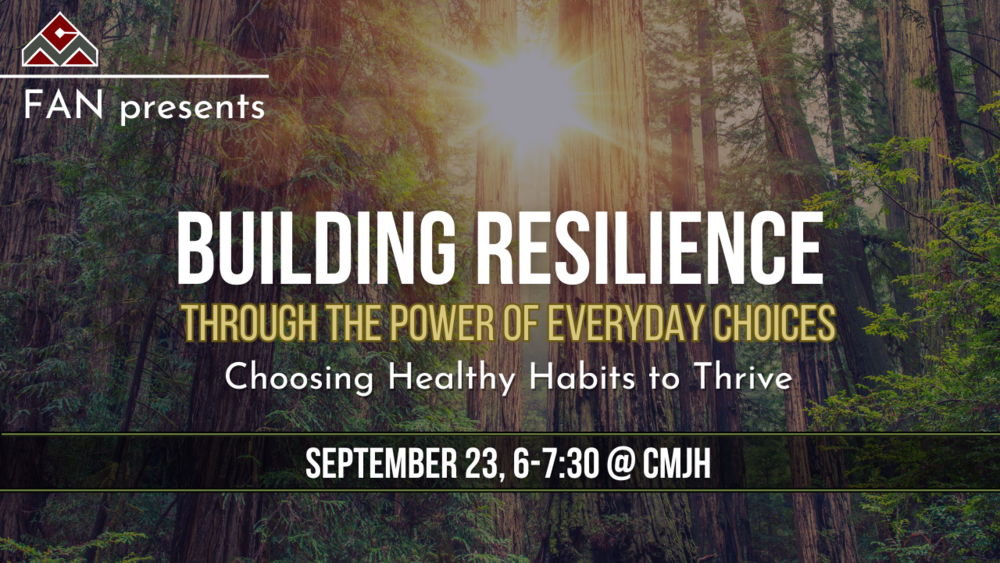 FAN presents

BUILDING RESILIENCE

THROUGH THE POWER OF EVERYDAY CHOICES

Choosing Healthy Habits to Thrive

SEPTEMBER 23, 6-7:30 @ CMJH